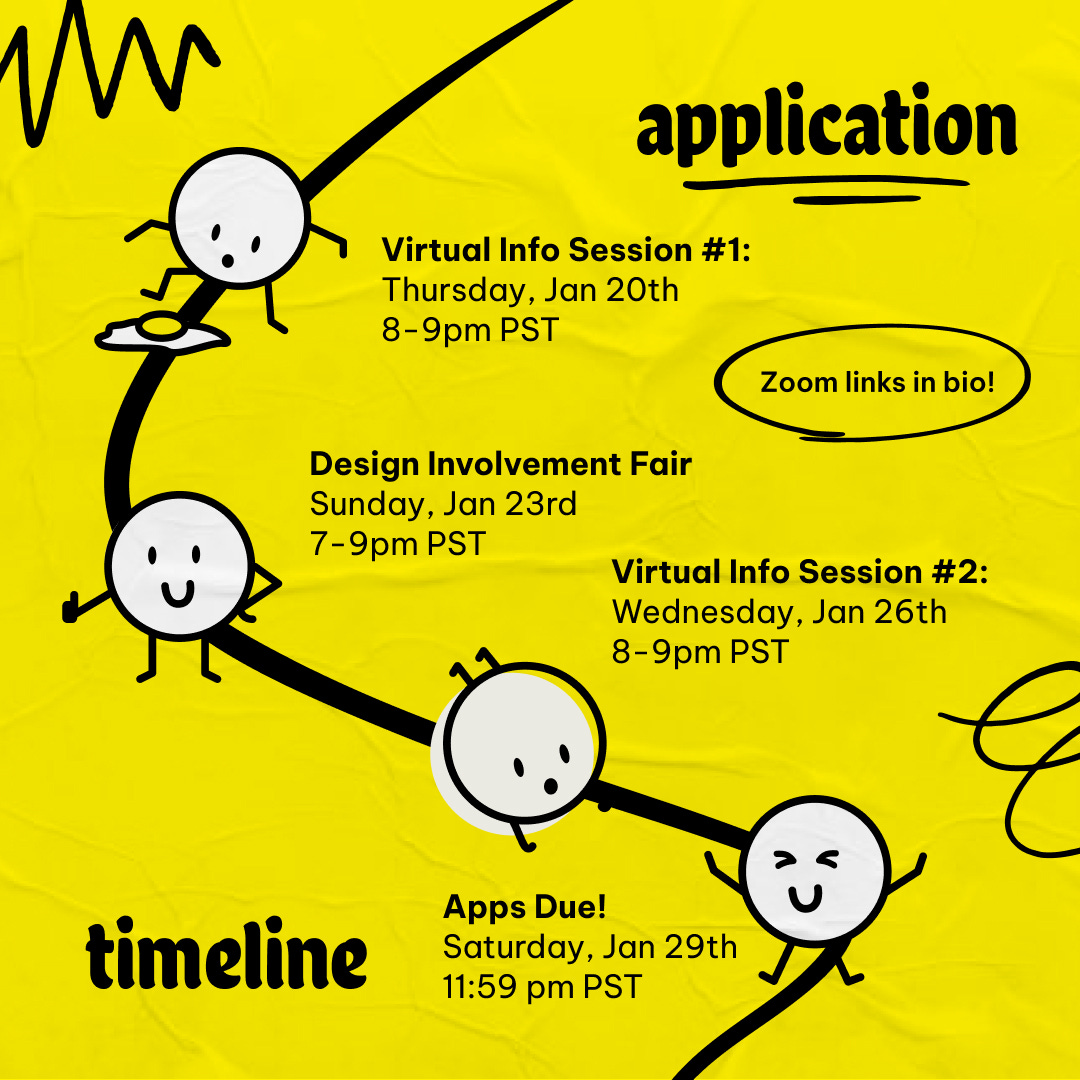 application

Virtual Info Session #1:
Thursday, Jan 20th
8-9pm PST

Zoom links in bio!

Design Involvement Fair
Sunday, Jan 23rd
7-9pm PST

Virtual Info Session #2:
Wednesday, Jan 26th
8-9pm PST

Apps Due!
Saturday, Jan 29th
11:59 pm PST

timeline